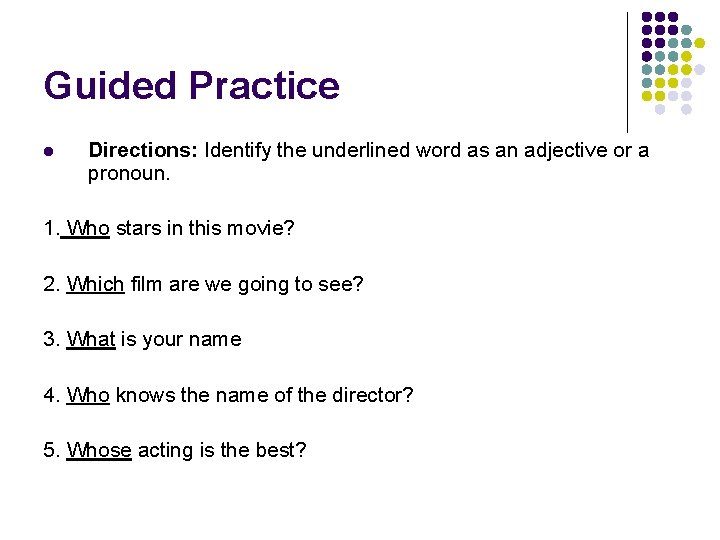 Guided Practice

Directions: Identify the underlined word as an adjective or a pronoun.

1. Who stars in this movie?

2. Which film are we going to see?

3. What is your name

4. Who knows the name of the director?

5. Whose acting is the best?